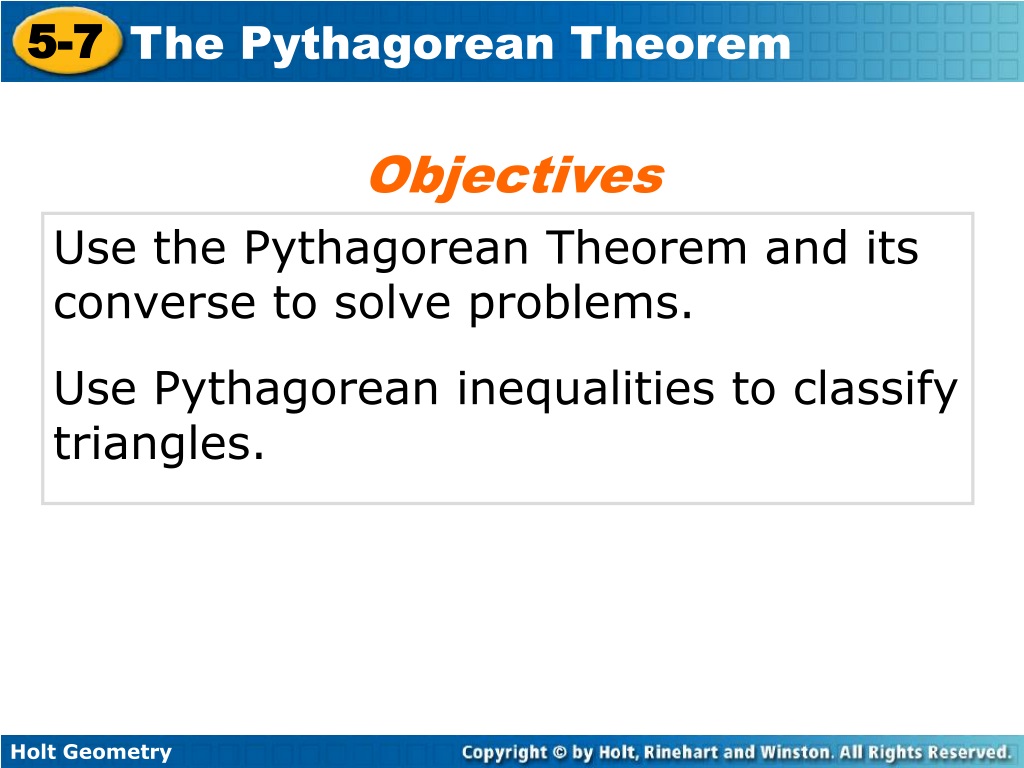 5-7 The Pythagorean Theorem

Objectives

Use the Pythagorean Theorem and its converse to solve problems.

Use Pythagorean inequalities to classify triangles.

Holt Geometry

Copyright © by Holt, Rinehart and Winston. All Rights Reserved.